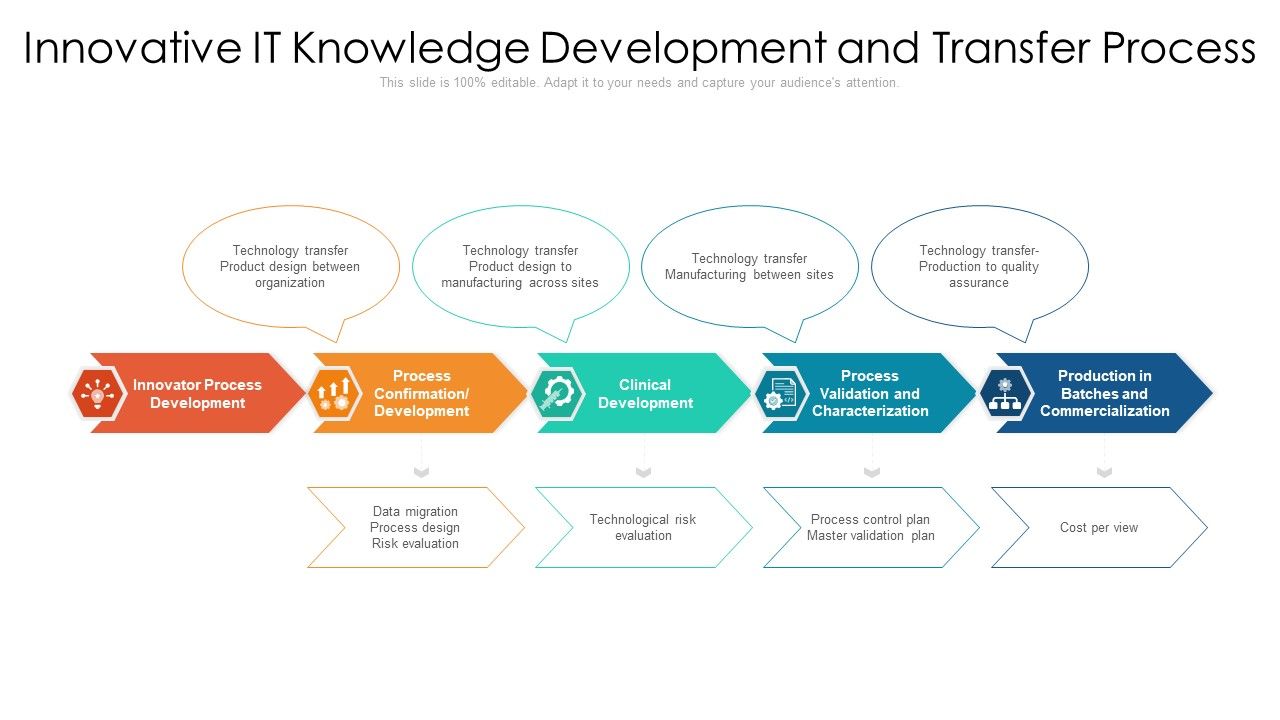 Innovative IT Knowledge Development and Transfer Process

This slide is 100% editable. Adapt it to your needs and capture your audience's attention.

Technology transfer Product design between organization

Technology transfer Product design to manufacturing across sites

Technology transfer Manufacturing between sites

Technology transfer- Production to quality assurance

Innovator Process Development

Process Confirmation/ Development

Clinical Development

Process Validation and Characterization

Production in Batches and Commercialization

Data migration Process design Risk evaluation

Technological risk evaluation

Process control plan Master validation plan

Cost per view